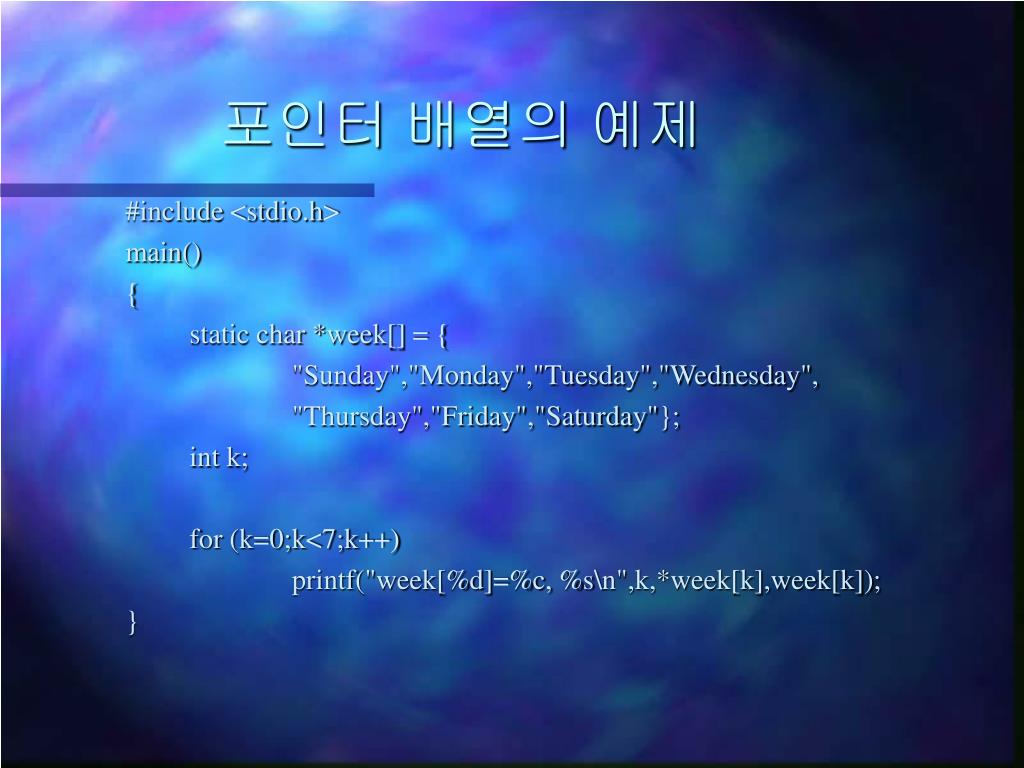 포인터 배열의 예제

#include <stdio.h>
main()
{
static char *week[] = {
"Sunday","Monday","Tuesday","Wednesday",
"Thursday","Friday","Saturday"};
int k;

for (k=0;k<7;k++)
printf("week[%d]=%c, %s\n",k,*week[k],week[k]);
}